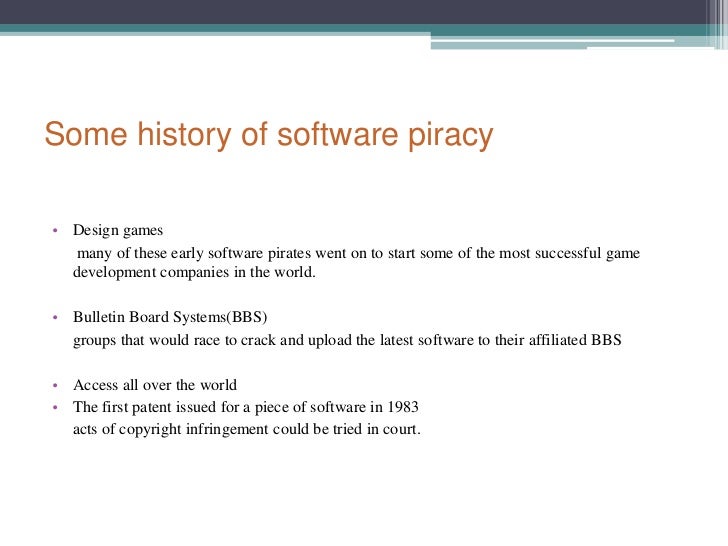 Some history of software piracy

• Design games
many of these early software pirates went on to start some of the most successful game development companies in the world.

• Bulletin Board Systems(BBS)
groups that would race to crack and upload the latest software to their affiliated BBS

• Access all over the world
• The first patent issued for a piece of software in 1983
acts of copyright infringement could be tried in court.